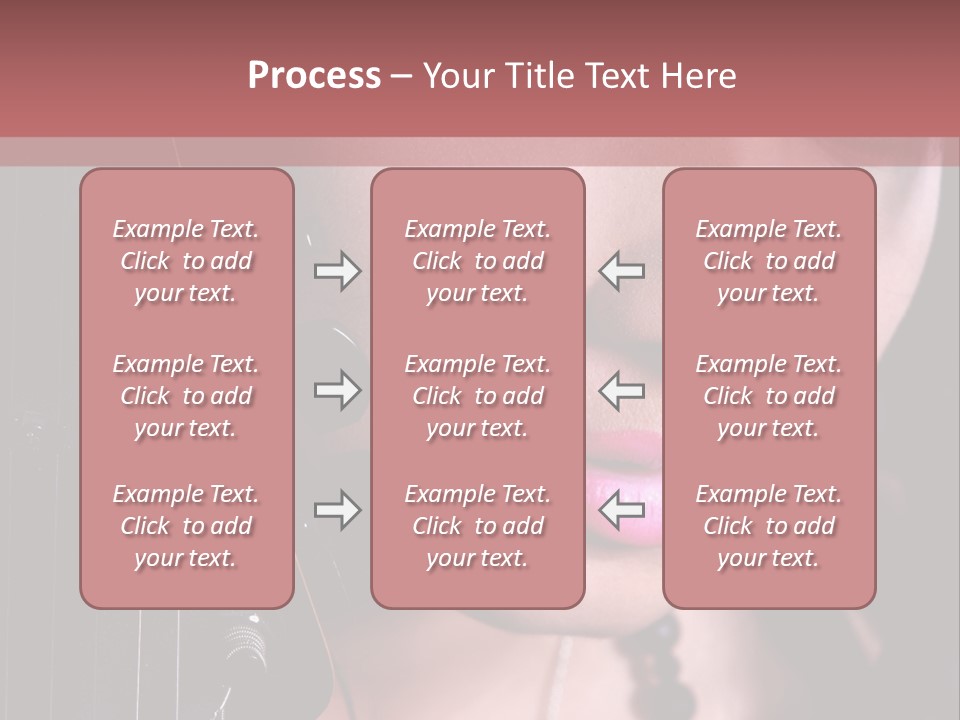 Process – Your Title Text Here

Example Text. Click to add your text.

Example Text. Click to add your text.

Example Text. Click to add your text.

Example Text. Click to add your text.

Example Text. Click to add your text.

Example Text. Click to add your text.

Example Text. Click to add your text.

Example Text. Click to add your text.

Example Text. Click to add your text.